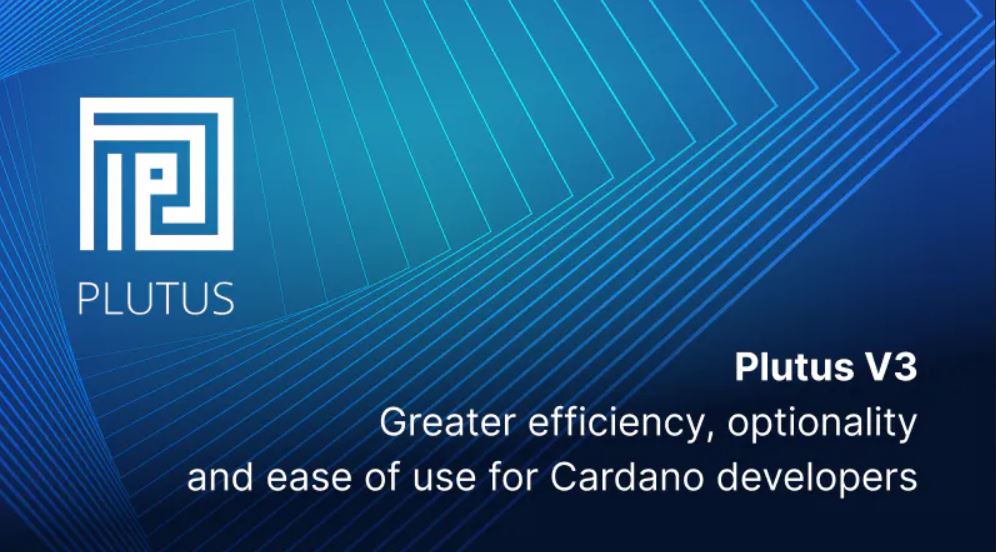 PLUTUS

Plutus V3
Greater efficiency, optionality and ease of use for Cardano developers